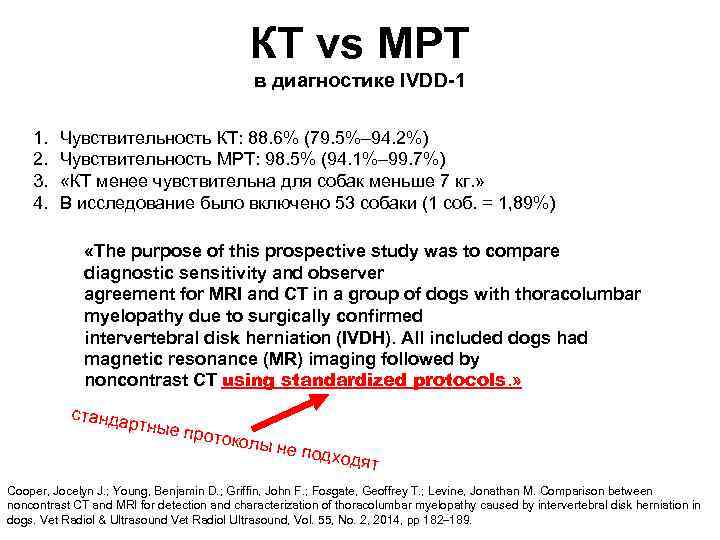 КТ vs МРТ
в диагностике IVDD-1

1. Чувствительность КТ: 88.6% (79.5%–94.2%)
2. Чувствительность МРТ: 98.5% (94.1%–99.7%)
3. «КТ менее чувствительна для собак меньше 7 кг.»
4. В исследование было включено 53 собаки (1 соб. = 1,89%)

«The purpose of this prospective study was to compare diagnostic sensitivity and observer agreement for MRI and CT in a group of dogs with thoracolumbar myelopathy due to surgically confirmed intervertebral disk herniation (IVDH). All included dogs had magnetic resonance (MR) imaging followed by noncontrast CT using standardized protocols.»

стандартные протоколы не подходят

Cooper, Jocelyn J.; Young, Benjamin D.; Griffin, John F.; Fosgate, Geoffrey T.; Levine, Jonathan M. Comparison between noncontrast CT and MRI for detection and characterization of thoracolumbar myelopathy caused by intervertebral disk herniation in dogs. Vet Radiol & Ultrasound Vet Radiol Ultrasound, Vol. 55, No. 2, 2014, pp 182–189.